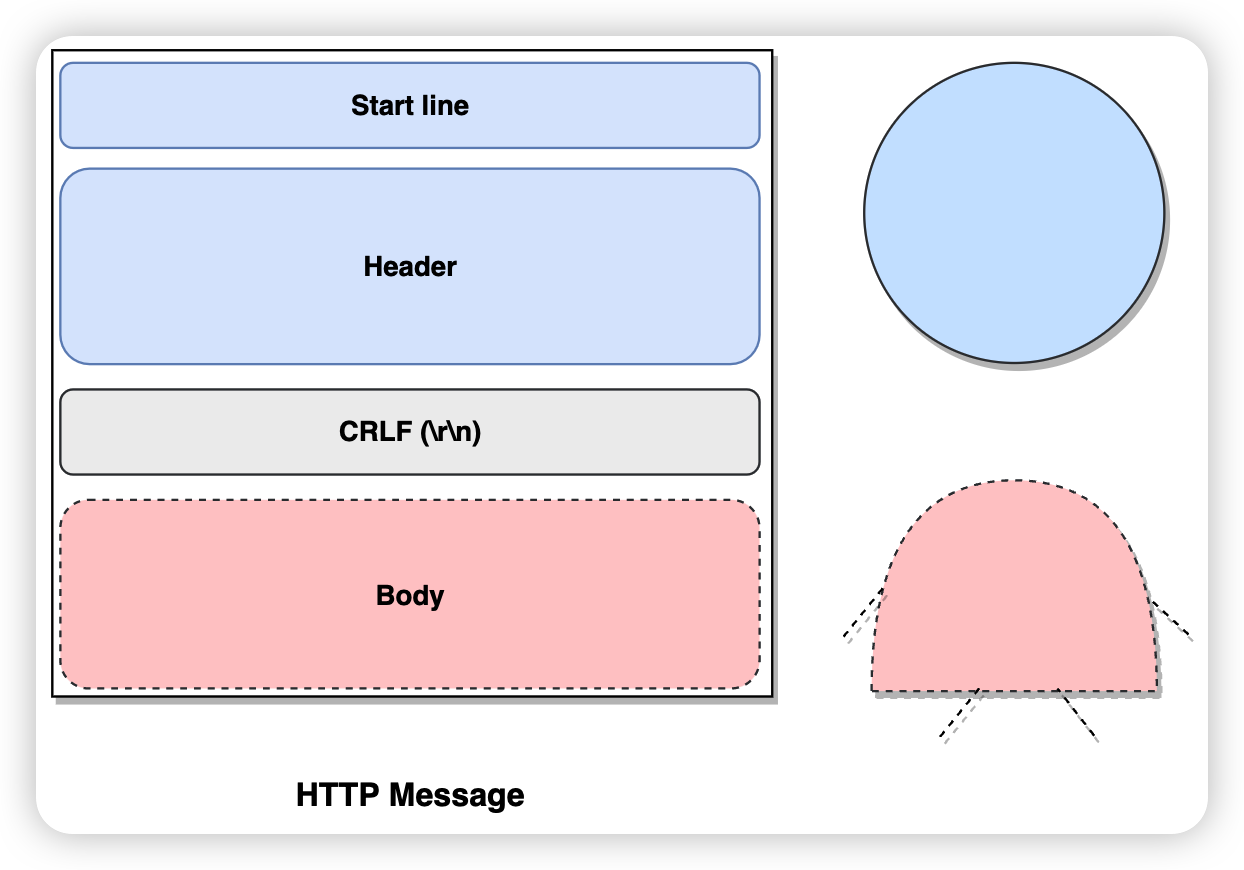 Start line

Header

CRLF (\r\n)

Body

HTTP Message